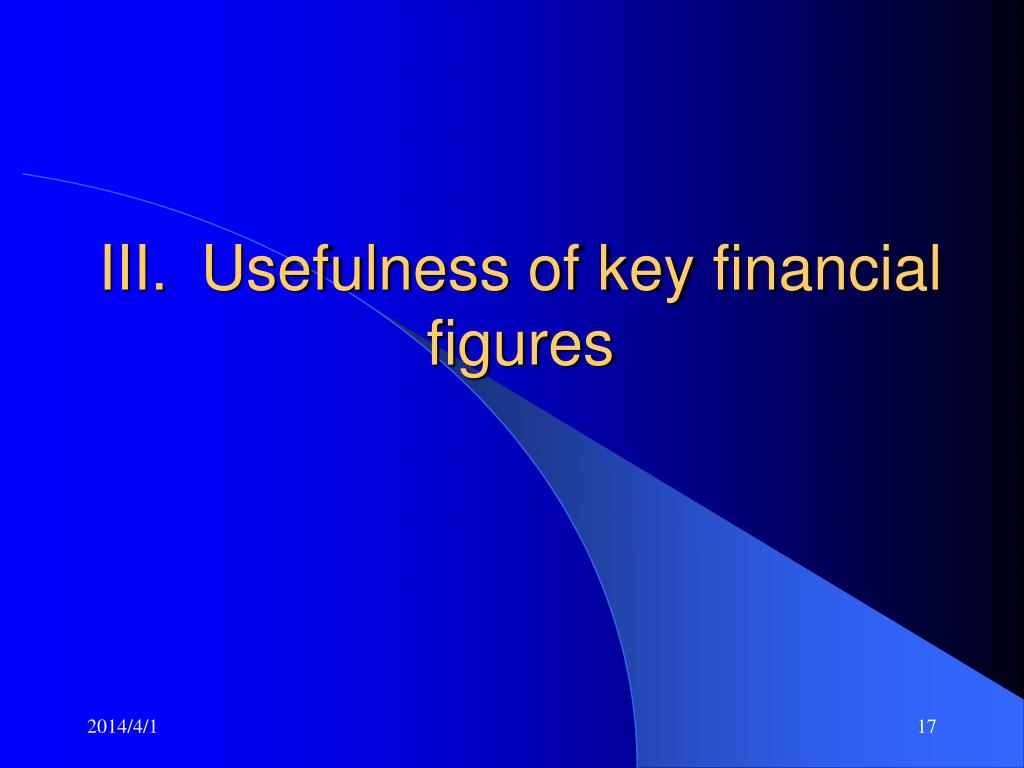 III. Usefulness of key financial figures

2014/4/1

17